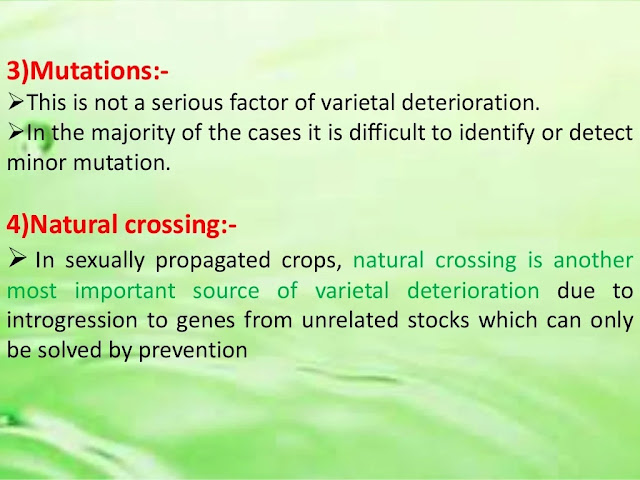 3)Mutations:-

➢This is not a serious factor of varietal deterioration.

➢In the majority of the cases it is difficult to identify or detect minor mutation.

4)Natural crossing:-

➢ In sexually propagated crops, natural crossing is another most important source of varietal deterioration due to introgression to genes from unrelated stocks which can only be solved by prevention